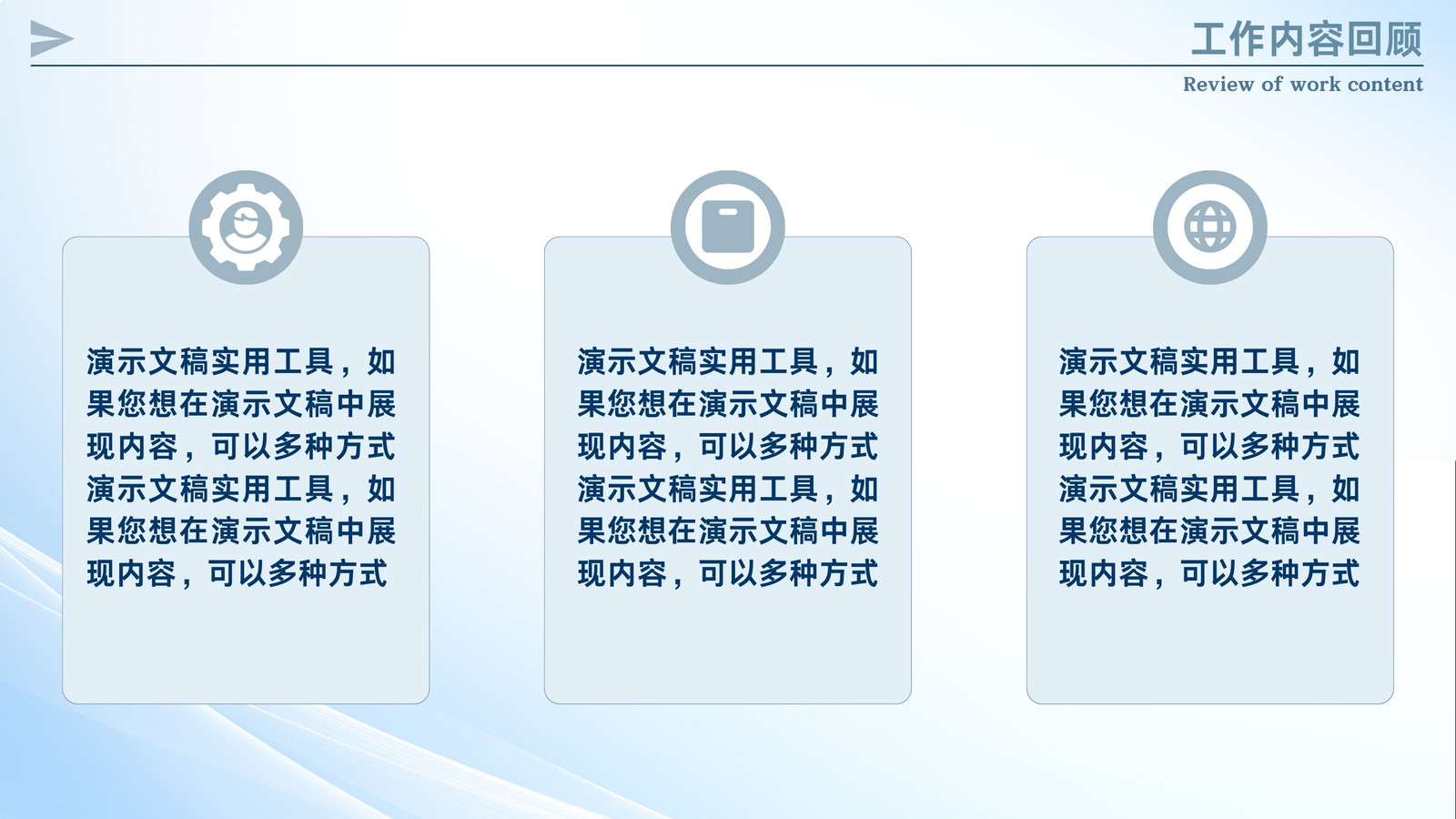 工作内容回顾
Review of work content

演示文稿实用工具，如果您想在演示文稿中展现内容，可以多种方式演示文稿实用工具，如果您想在演示文稿中展现内容，可以多种方式

演示文稿实用工具，如果您想在演示文稿中展现内容，可以多种方式演示文稿实用工具，如果您想在演示文稿中展现内容，可以多种方式

演示文稿实用工具，如果您想在演示文稿中展现内容，可以多种方式演示文稿实用工具，如果您想在演示文稿中展现内容，可以多种方式